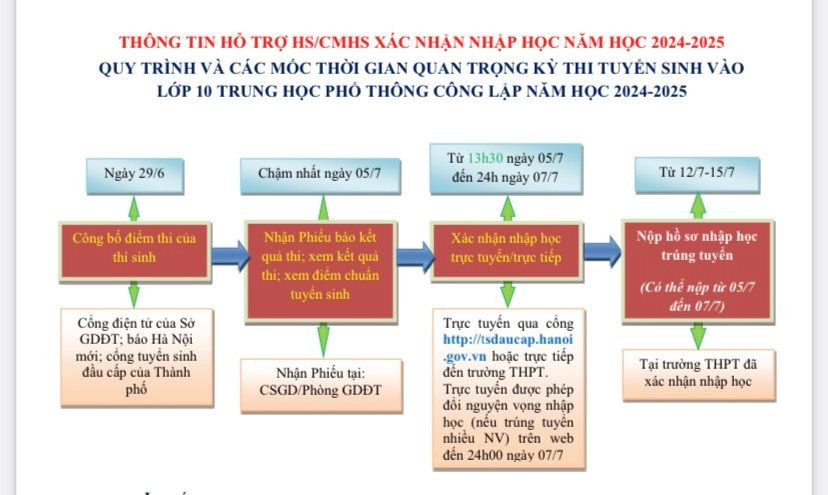 THÔNG TIN HỖ TRỢ HS/CMHS XÁC NHẬN NHẬP HỌC NĂM HỌC 2024-2025
QUY TRÌNH VÀ CÁC MỐC THỜI GIAN QUAN TRỌNG KỲ THI TUYỂN SINH VÀO LỚP 10 TRUNG HỌC PHỔ THÔNG CÔNG LẬP NĂM HỌC 2024-2025

Ngày 29/6

Công bố điểm thi của thí sinh

Cổng điện tử của Sở GDĐT; báo Hà Nội mới; cổng tuyển sinh đầu cấp của Thành phố

Chậm nhất ngày 05/7

Nhận Phiếu báo kết quả thi; xem kết quả thi; xem điểm chuẩn tuyển sinh

Nhận Phiếu tại: CSGD/Phòng GDĐT

Từ 13h30 ngày 05/7 đến 24h ngày 07/7

Xác nhận nhập học trực tuyến/trực tiếp

Trực tuyến qua cổng http://tsdaucap.hanoi.gov.vn hoặc trực tiếp đến trường THPT.
Trực tuyến được phép đổi nguyện vọng nhập học (nếu trúng tuyển nhiều NV) trên web đến 24h00 ngày 07/7

Từ 12/7-15/7

Nộp hồ sơ nhập học trúng tuyển

(Có thể nộp từ 05/7 đến 07/7)

Tại trường THPT đã xác nhận nhập học